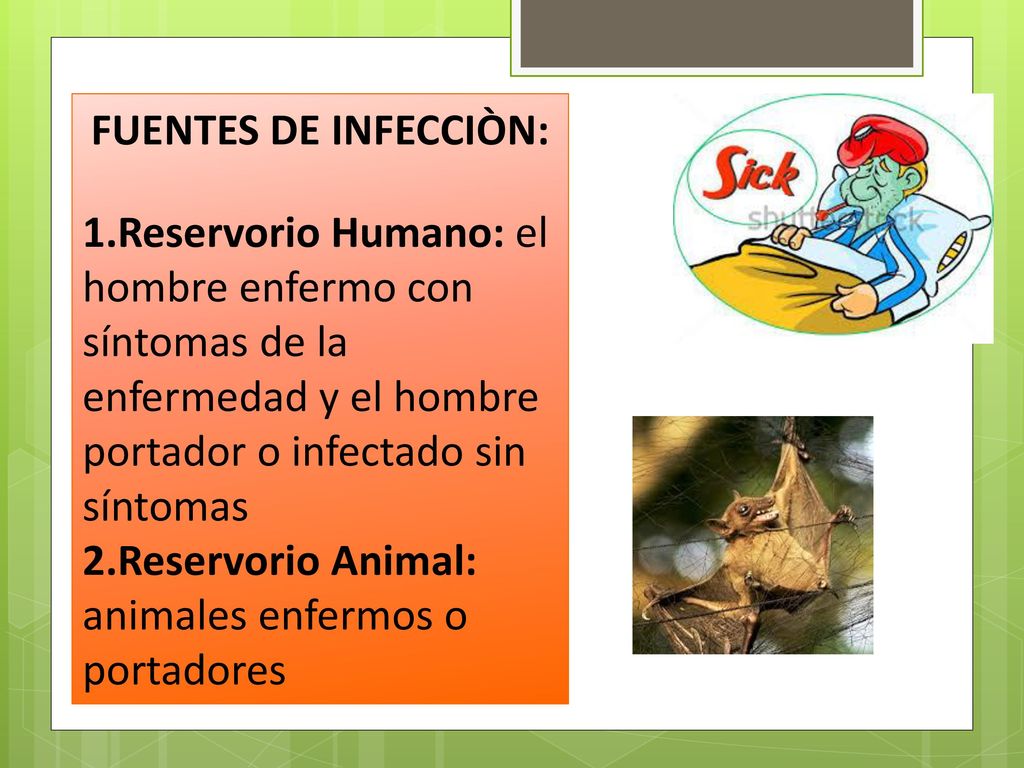 FUENTES DE INFECCIÒN:

1.Reservorio Humano: el hombre enfermo con síntomas de la enfermedad y el hombre portador o infectado sin síntomas
2.Reservorio Animal: animales enfermos o portadores

Sick
shutterstock